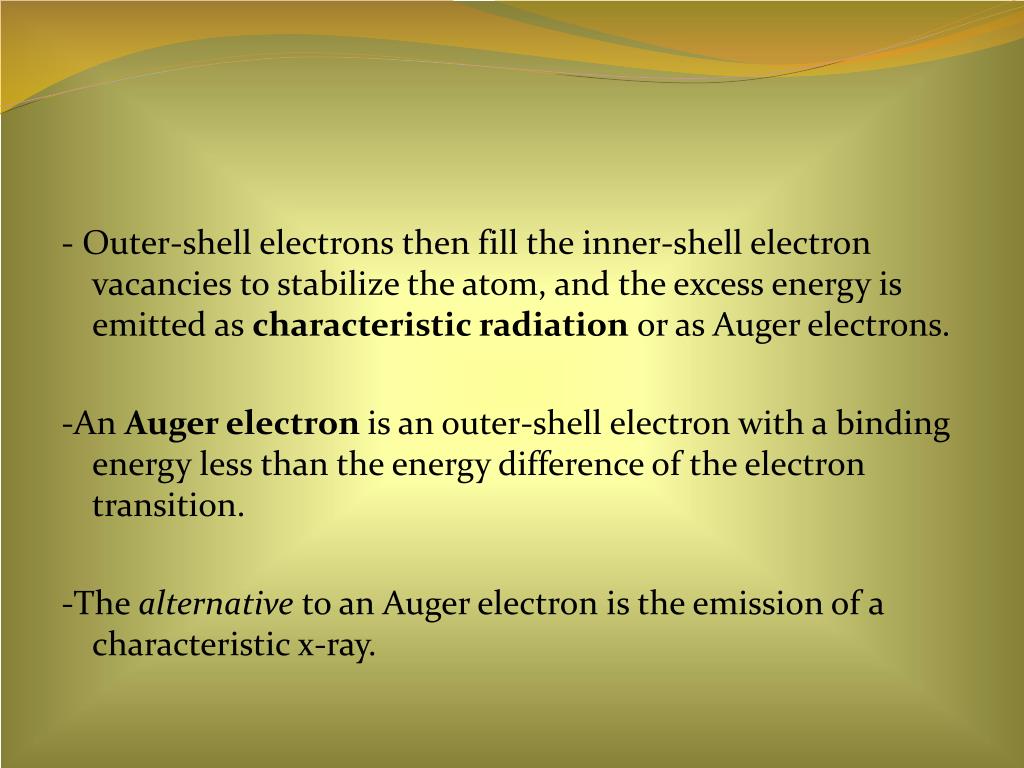 - Outer-shell electrons then fill the inner-shell electron vacancies to stabilize the atom, and the excess energy is emitted as characteristic radiation or as Auger electrons.

-An Auger electron is an outer-shell electron with a binding energy less than the energy difference of the electron transition.

-The alternative to an Auger electron is the emission of a characteristic x-ray.